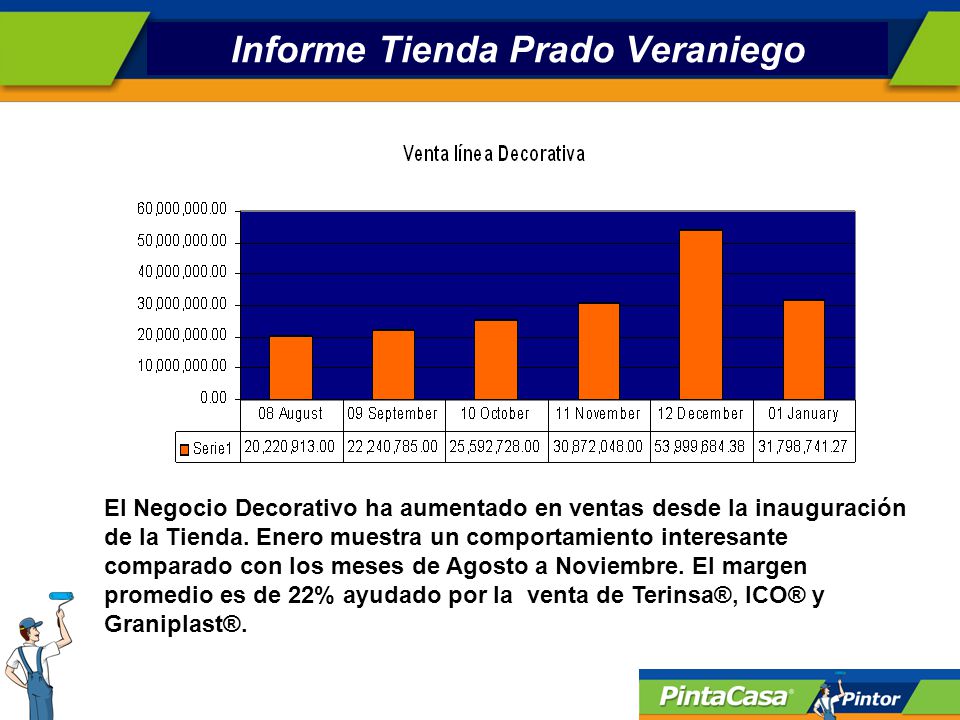 Informe Tienda Prado Veraniego

Venta línea Decorativa

60,000,000.00
50,000,000.00
40,000,000.00
30,000,000.00
20,000,000.00
10,000,000.00
0.00

| | 08 August | 09 September | 10 October | 11 November | 12 December | 01 January |
|---|---|---|---|---|---|---|
| Serie1 | 20,220,913.00 | 22,240,785.00 | 25,592,728.00 | 30,872,048.00 | 53,999,684.38 | 31,798,741.27 |

El Negocio Decorativo ha aumentado en ventas desde la inauguración de la Tienda. Enero muestra un comportamiento interesante comparado con los meses de Agosto a Noviembre. El margen promedio es de 22% ayudado por la venta de Terinsa®, ICO® y Graniplast®.

PintaCasa® Pintor